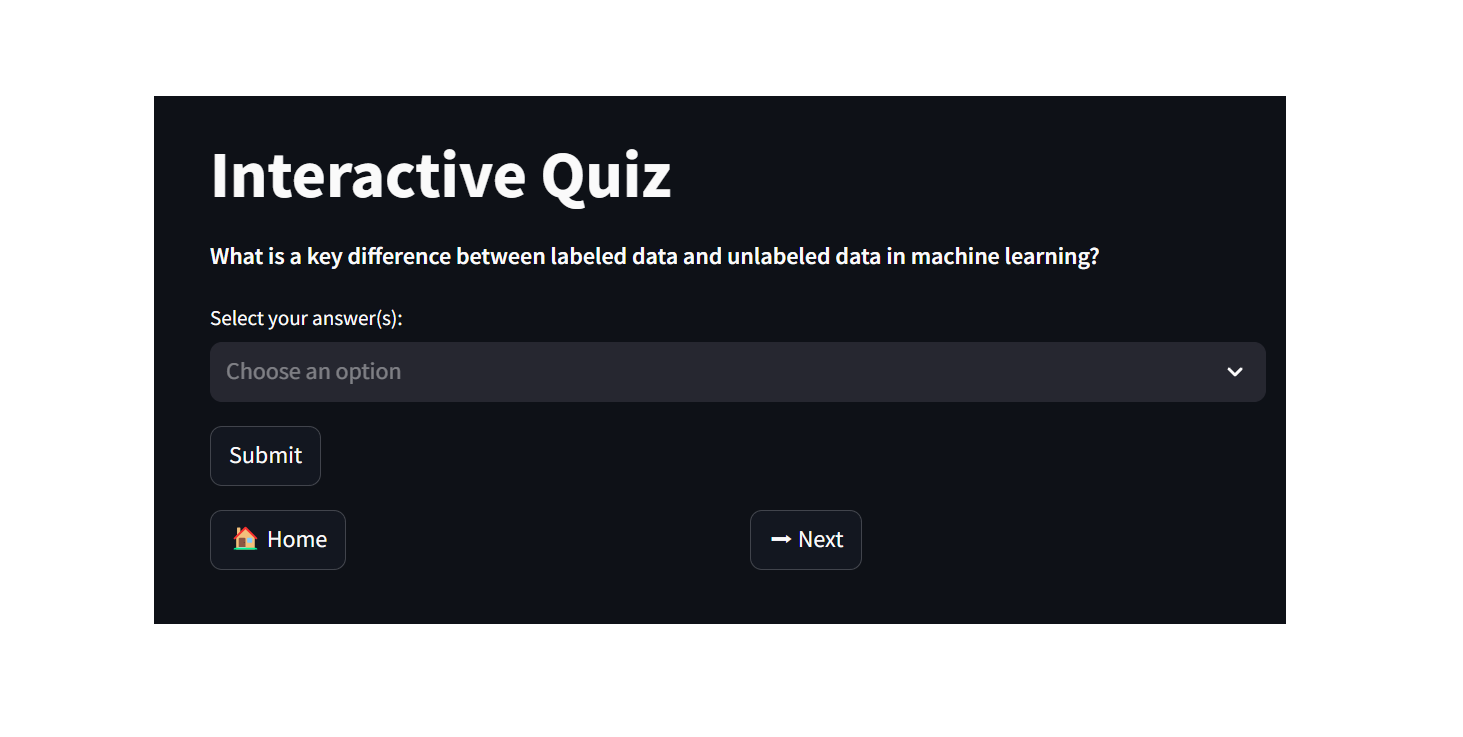 Interactive Quiz

What is a key difference between labeled data and unlabeled data in machine learning?

Select your answer(s):

Choose an option

Submit

🏠 Home

➡ Next